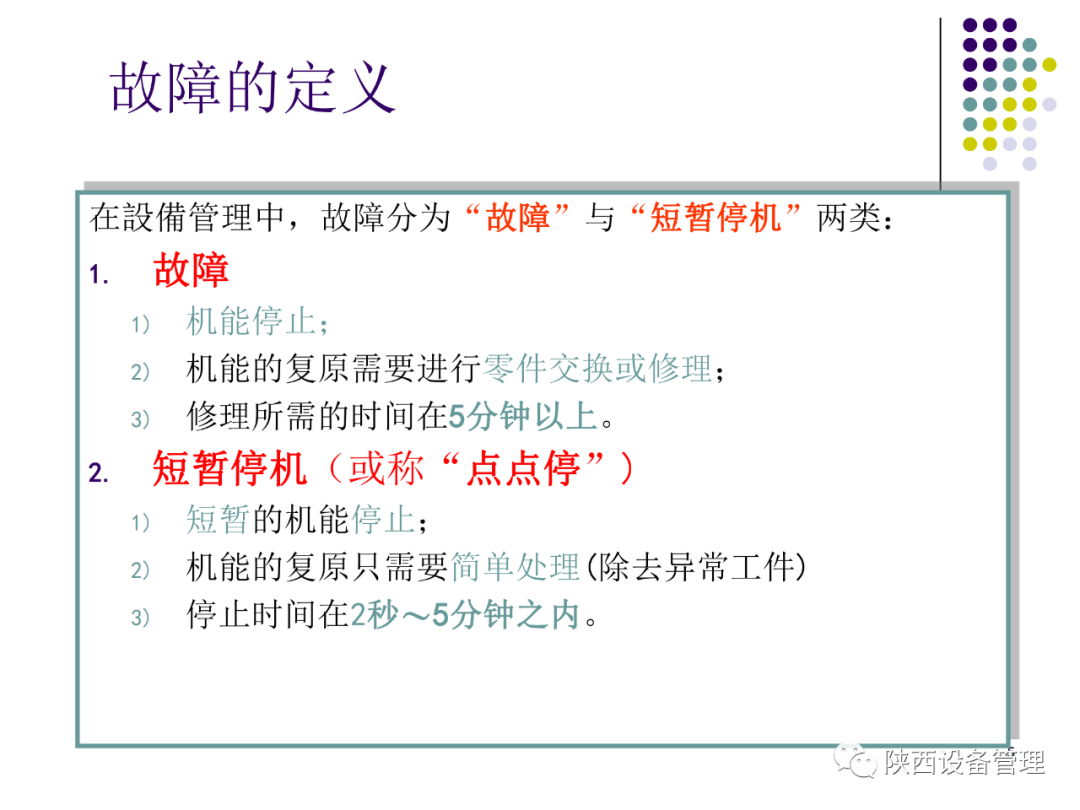 故障的定义

在設備管理中，故障分为“故障”与“短暂停机”两类：

1. 故障
   1) 机能停止；
   2) 机能的复原需要进行零件交换或修理；
   3) 修理所需的时间在5分钟以上。

2. 短暂停机（或称“点点停”）
   1) 短暂的机能停止；
   2) 机能的复原只需要简单处理(除去异常工件)
   3) 停止时间在2秒～5分钟之内。

陕西设备管理